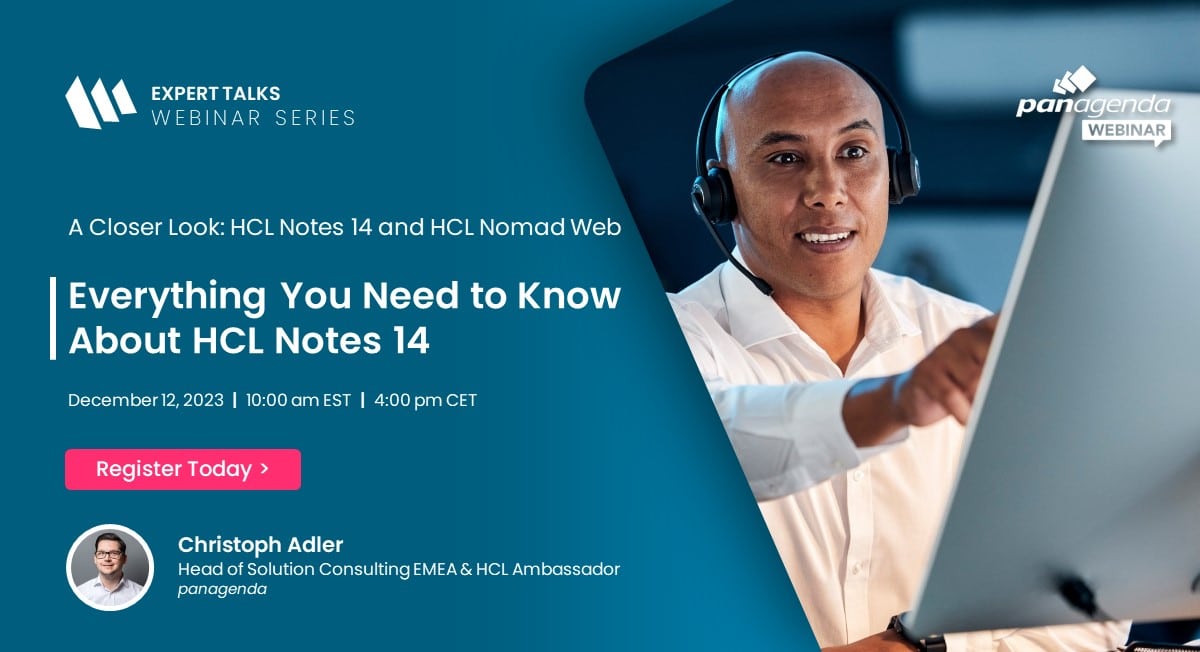 EXPERT TALKS
WEBINAR SERIES

panagenda
WEBINAR

A Closer Look: HCL Notes 14 and HCL Nomad Web

Everything You Need to Know About HCL Notes 14

December 12, 2023 | 10:00 am EST | 4:00 pm CET

Register Today >

Christoph Adler
Head of Solution Consulting EMEA & HCL Ambassador
panagenda